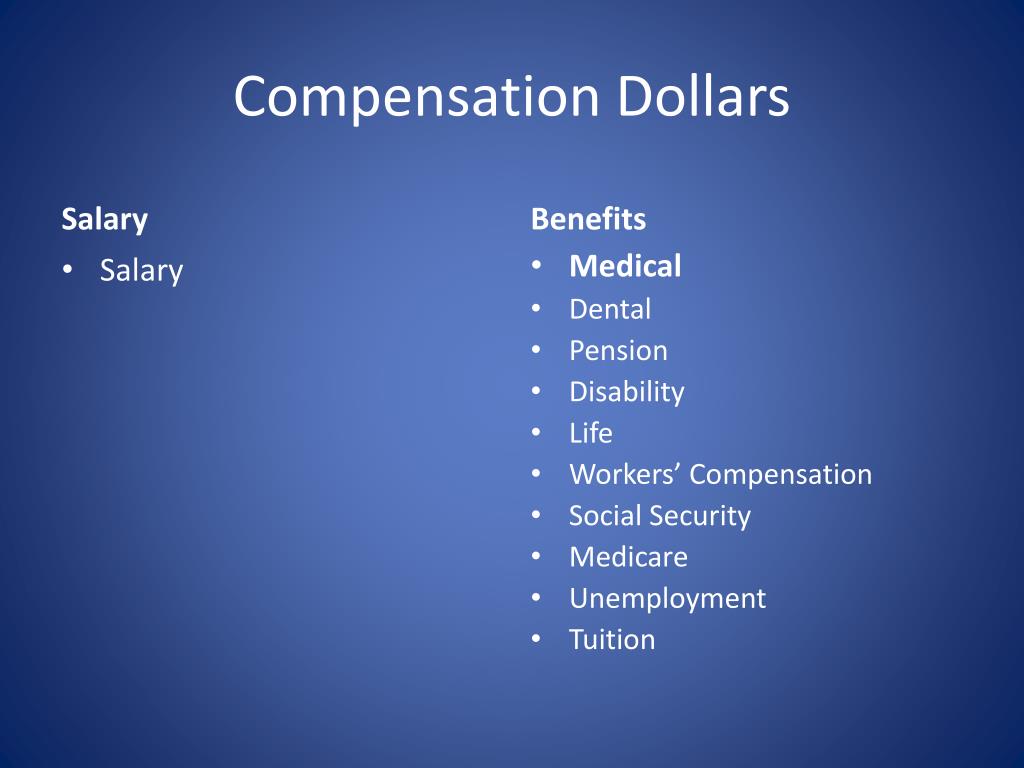 Compensation Dollars

Salary
• Salary

Benefits
• Medical
• Dental
• Pension
• Disability
• Life
• Workers’ Compensation
• Social Security
• Medicare
• Unemployment
• Tuition